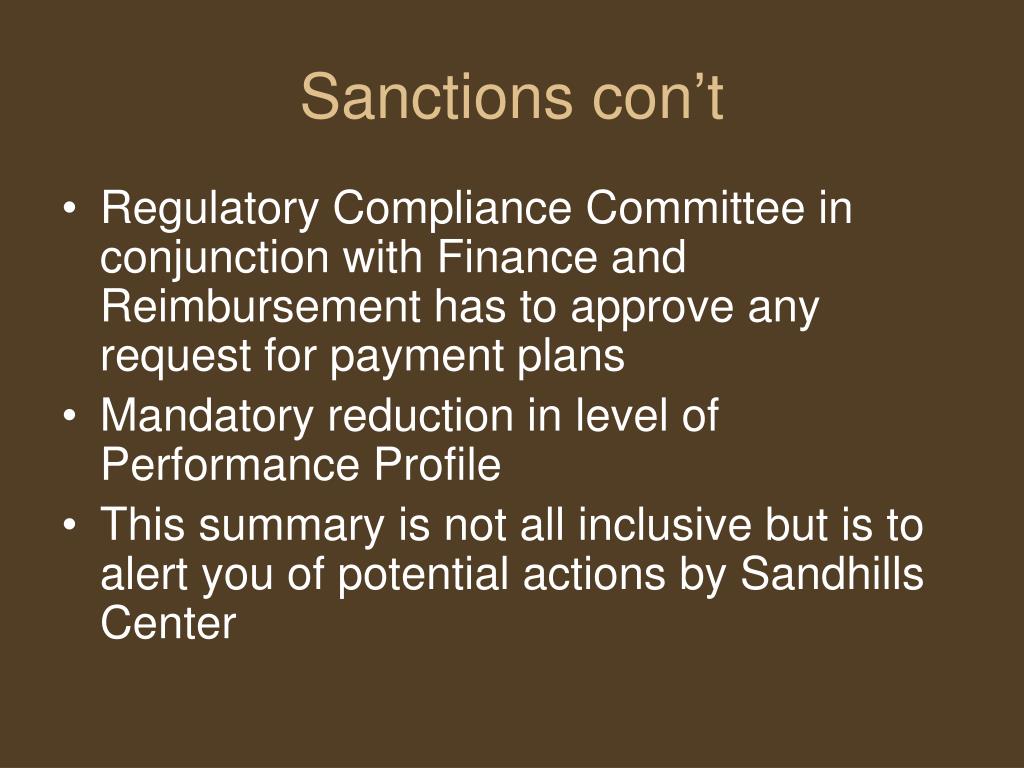 Sanctions con’t

• Regulatory Compliance Committee in conjunction with Finance and Reimbursement has to approve any request for payment plans
• Mandatory reduction in level of Performance Profile
• This summary is not all inclusive but is to alert you of potential actions by Sandhills Center